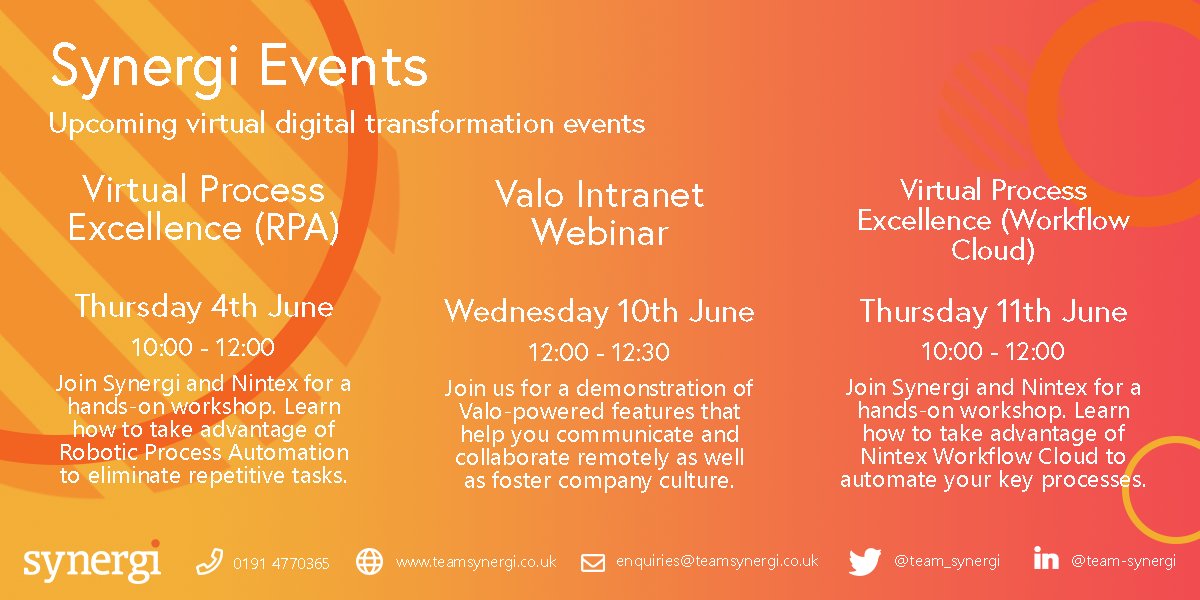 Synergi Events

Upcoming virtual digital transformation events

Virtual Process Excellence (RPA)

Thursday 4th June

10:00 - 12:00

Join Synergi and Nintex for a hands-on workshop. Learn how to take advantage of Robotic Process Automation to eliminate repetitive tasks.

Valo Intranet Webinar

Wednesday 10th June

12:00 - 12:30

Join us for a demonstration of Valo-powered features that help you communicate and collaborate remotely as well as foster company culture.

Virtual Process Excellence (Workflow Cloud)

Thursday 11th June

10:00 - 12:00

Join Synergi and Nintex for a hands-on workshop. Learn how to take advantage of Nintex Workflow Cloud to automate your key processes.

synergi 0191 4770365 www.teamsynergi.co.uk enquiries@teamsynergi.co.uk @team_synergi @team-synergi